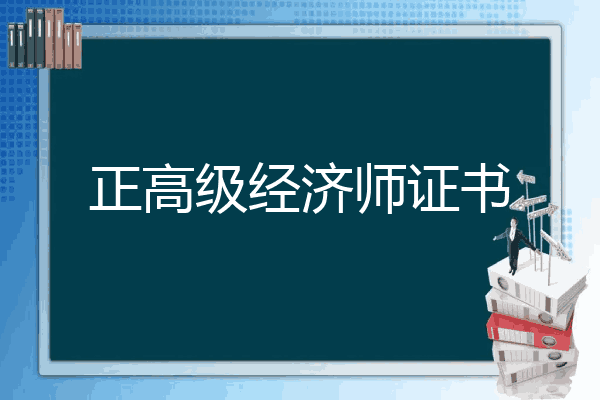 正高级经济师证书